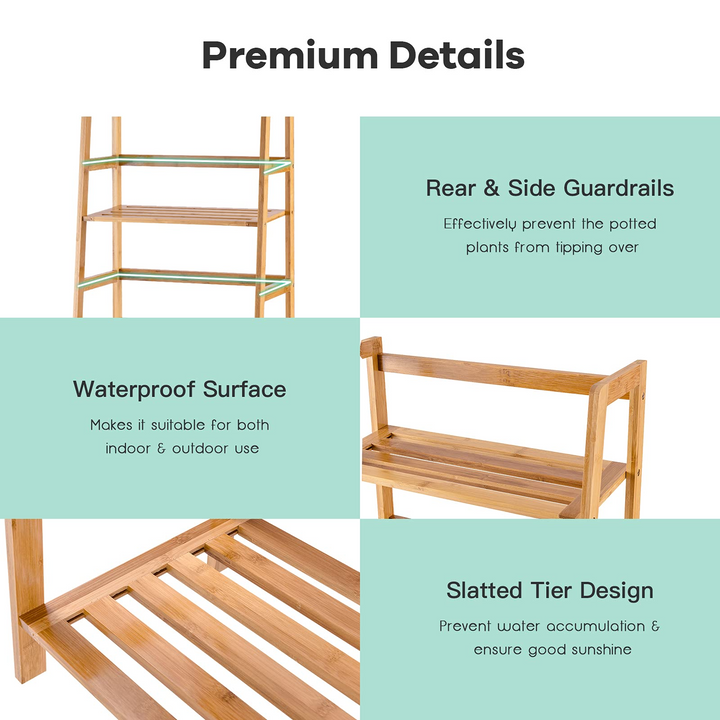 Premium Details

Rear & Side Guardrails

Effectively prevent the potted plants from tipping over

Waterproof Surface

Makes it suitable for both indoor & outdoor use

Slatted Tier Design

Prevent water accumulation & ensure good sunshine